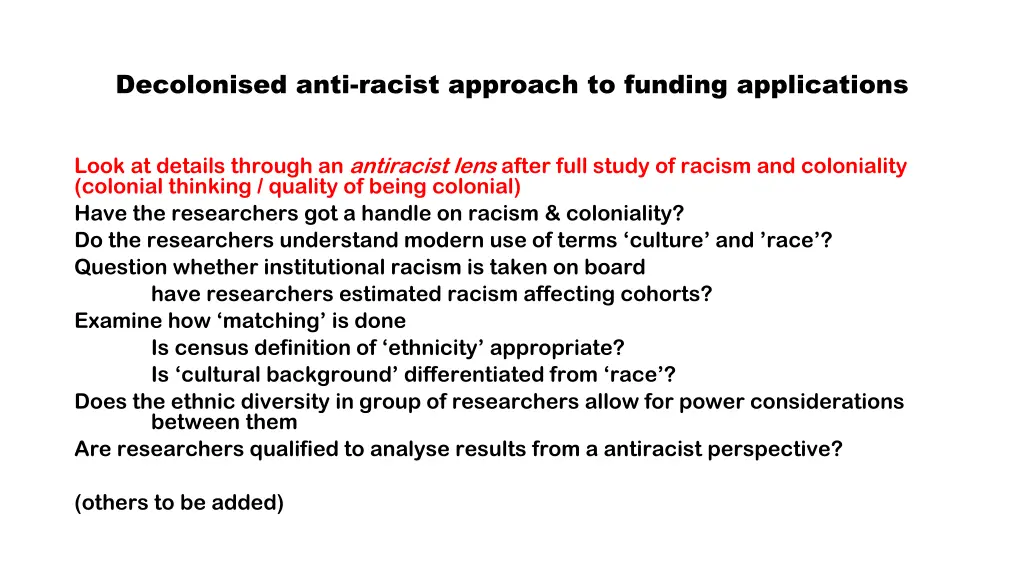 Decolonised anti-racist approach to funding applications

Look at details through an antiracist lens after full study of racism and coloniality (colonial thinking / quality of being colonial)
Have the researchers got a handle on racism & coloniality?
Do the researchers understand modern use of terms ‘culture’ and ’race’?
Question whether institutional racism is taken on board
have researchers estimated racism affecting cohorts?
Examine how ‘matching’ is done
Is census definition of ‘ethnicity’ appropriate?
Is ‘cultural background’ differentiated from ‘race’?
Does the ethnic diversity in group of researchers allow for power considerations between them
Are researchers qualified to analyse results from a antiracist perspective?

(others to be added)